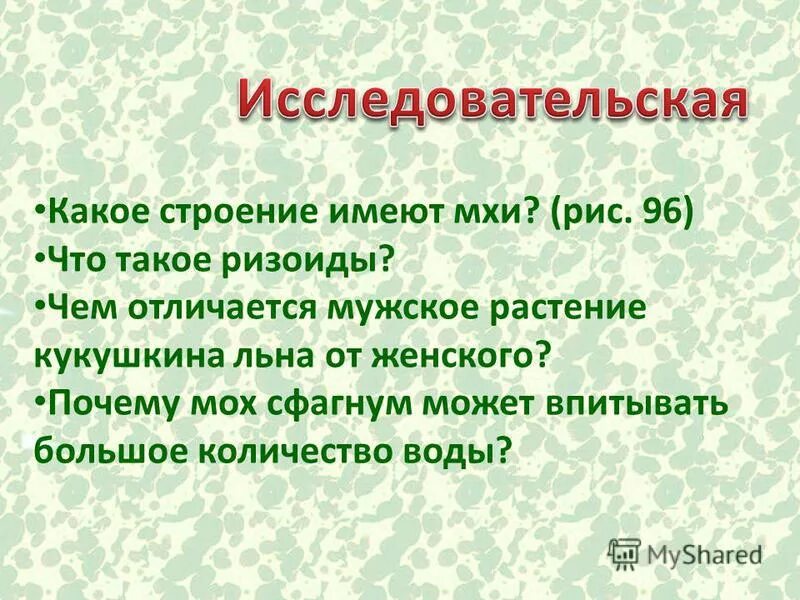 Исследовательская

•Какое строение имеют мхи? (рис. 96)
•Что такое ризоиды?
•Чем отличается мужское растение кукушкина льна от женского?
•Почему мох сфагнум может впитывать большое количество воды?

MyShared